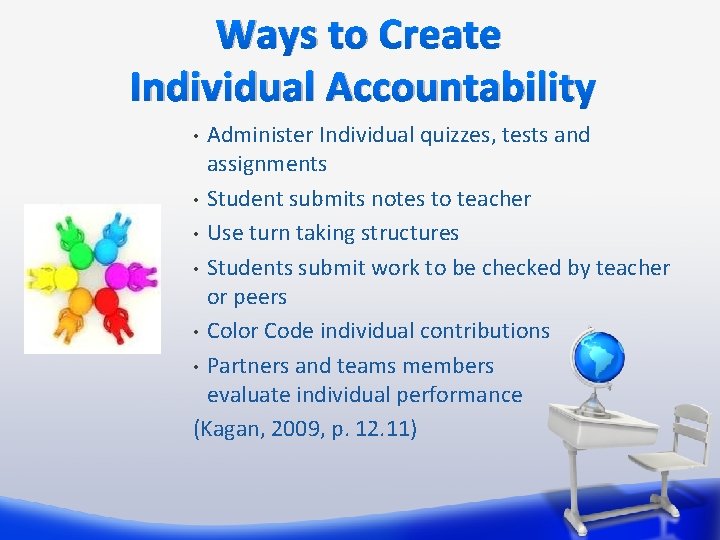 Ways to Create
Individual Accountability

• Administer Individual quizzes, tests and assignments
• Student submits notes to teacher
• Use turn taking structures
• Students submit work to be checked by teacher or peers
• Color Code individual contributions
• Partners and teams members evaluate individual performance

(Kagan, 2009, p. 12.11)